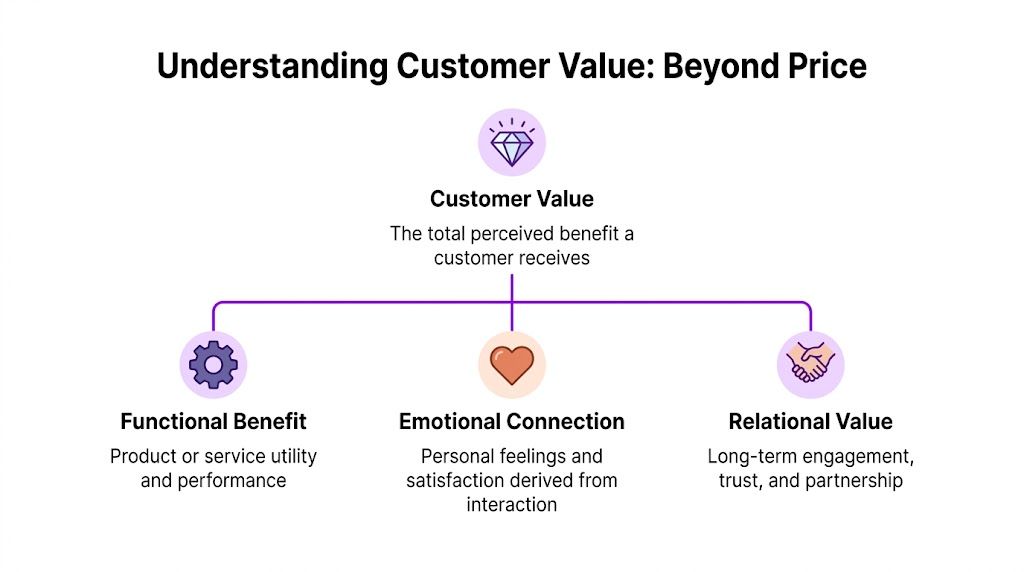 Understanding Customer Value: Beyond Price

Customer Value

The total perceived benefit a customer receives

Functional Benefit

Product or service utility and performance

Emotional Connection

Personal feelings and satisfaction derived from interaction

Relational Value

Long-term engagement, trust, and partnership